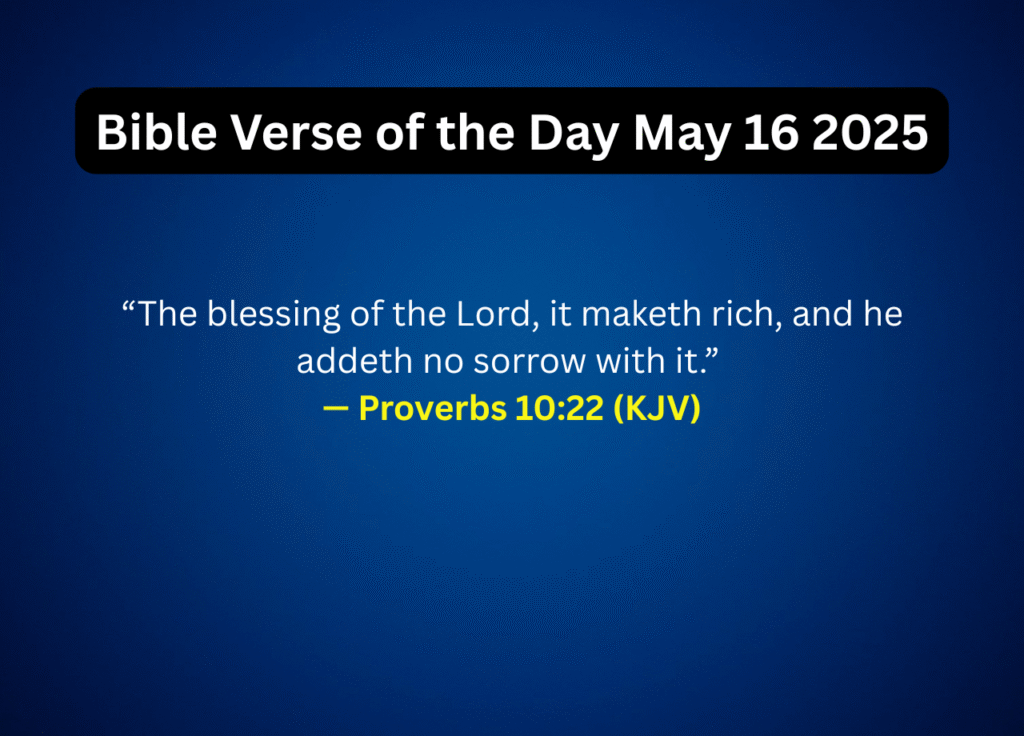 Bible Verse of the Day May 16 2025

“The blessing of the Lord, it maketh rich, and he addeth no sorrow with it.”
— Proverbs 10:22 (KJV)